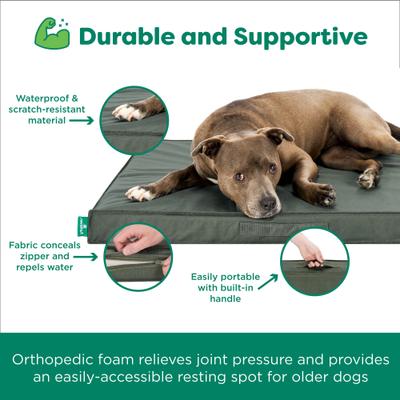 Durable and Supportive

Waterproof & scratch-resistant material

Fabric conceals zipper and repels water

Easily portable with built-in handle

Orthopedic foam relieves joint pressure and provides an easily-accessible resting spot for older dogs